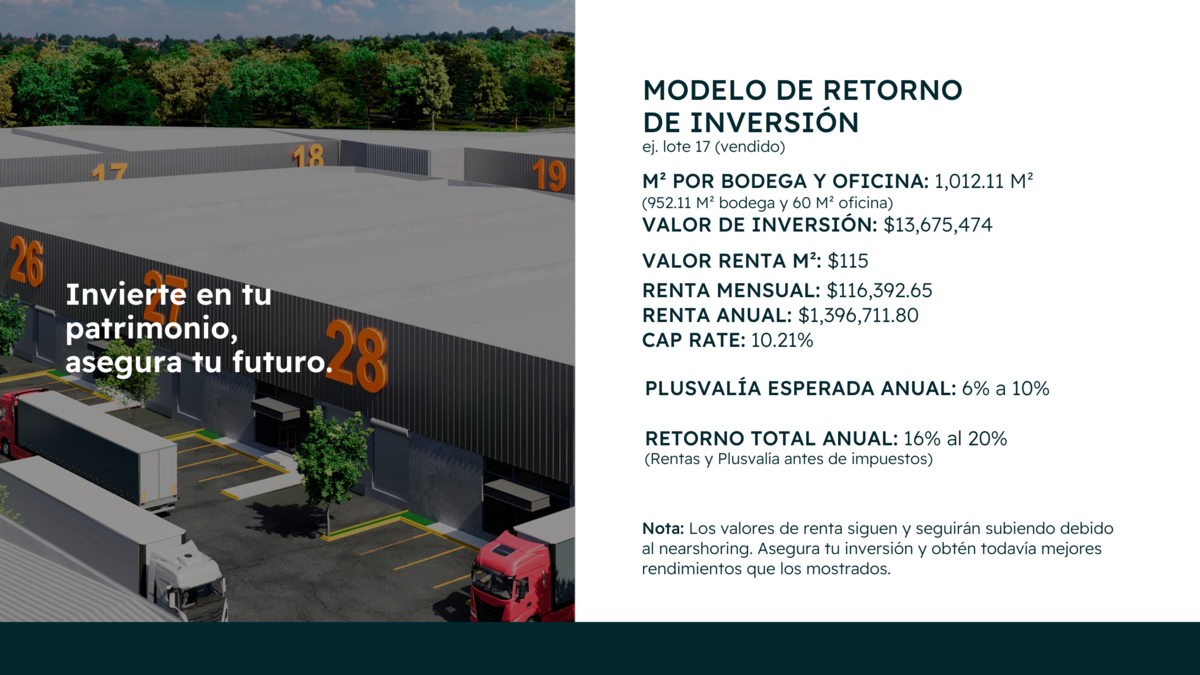 17

18

19

26

27

28

Invierte en tu patrimonio, asegura tu futuro.

MODELO DE RETORNO DE INVERSIÓN
ej. lote 17 (vendido)

M² POR BODEGA Y OFICINA: 1,012.11 M²
(952.11 M² bodega y 60 M² oficina)
VALOR DE INVERSIÓN: $13,675,474

VALOR RENTA M²: $115
RENTA MENSUAL: $116,392.65
RENTA ANUAL: $1,396,711.80
CAP RATE: 10.21%

PLUSVALÍA ESPERADA ANUAL: 6% a 10%

RETORNO TOTAL ANUAL: 16% al 20%
(Rentas y Plusvalía antes de impuestos)

Nota: Los valores de renta siguen y seguirán subiendo debido al nearshoring. Asegura tu inversión y obtén todavía mejores rendimientos que los mostrados.